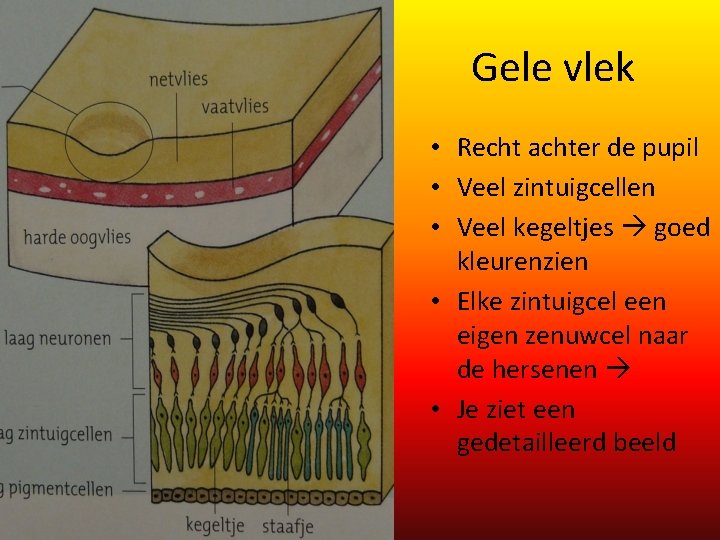 netvlies

vaatvlies

harde oogvlies

laag neuronen

ag zintuigcellen

g pigmentcellen

kegeltje

staafje

Gele vlek

• Recht achter de pupil
• Veel zintuigcellen
• Veel kegeltjes → goed kleurenzien
• Elke zintuigcel een eigen zenuwcel naar de hersenen →
• Je ziet een gedetailleerd beeld